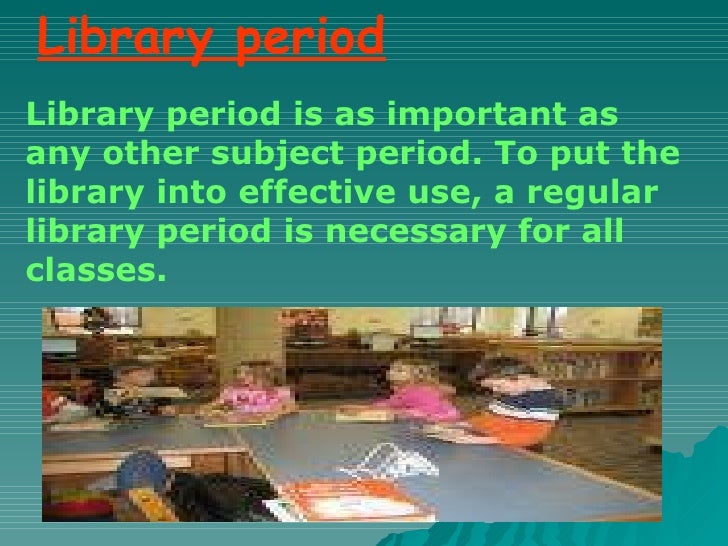 Library period

Library period is as important as any other subject period. To put the library into effective use, a regular library period is necessary for all classes.